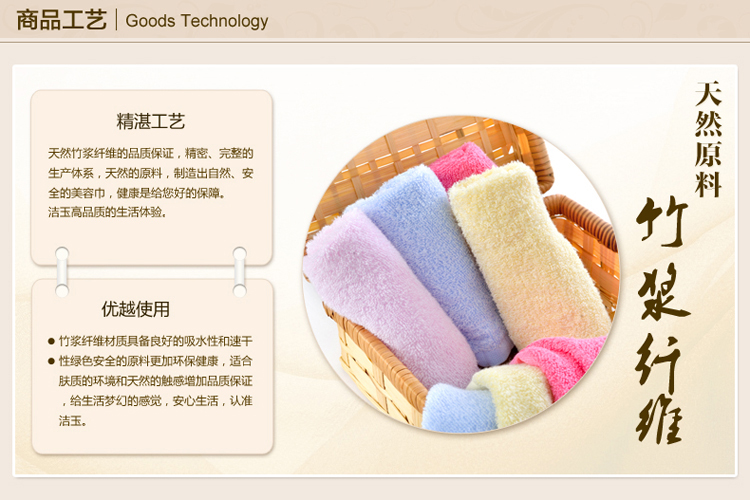 商品工艺 | Goods Technology

精湛工艺

天然竹浆纤维的品质保证，精密、完整的生产体系，天然的原料，制造出自然、安全的美容巾，健康是给您好的保障。
洁玉高品质的生活体验。

优越使用

● 竹浆纤维材质具备良好的吸水性和速干
● 性绿色安全的原料更加环保健康，适合肤质的环境和天然的触感增加品质保证，给生活梦幻的感觉，安心生活，认准洁玉。

天然原料

竹浆纤维